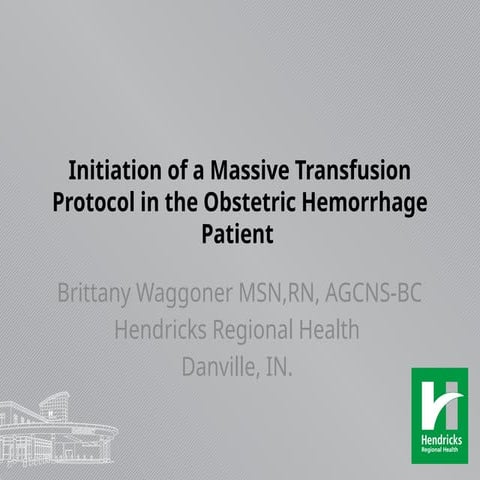 Initiation of a Massive Transfusion Protocol in the Obstetric Hemorrhage Patient

Brittany Waggoner MSN,RN, AGCNS-BC
Hendricks Regional Health
Danville, IN.

Hendricks
Regional Health